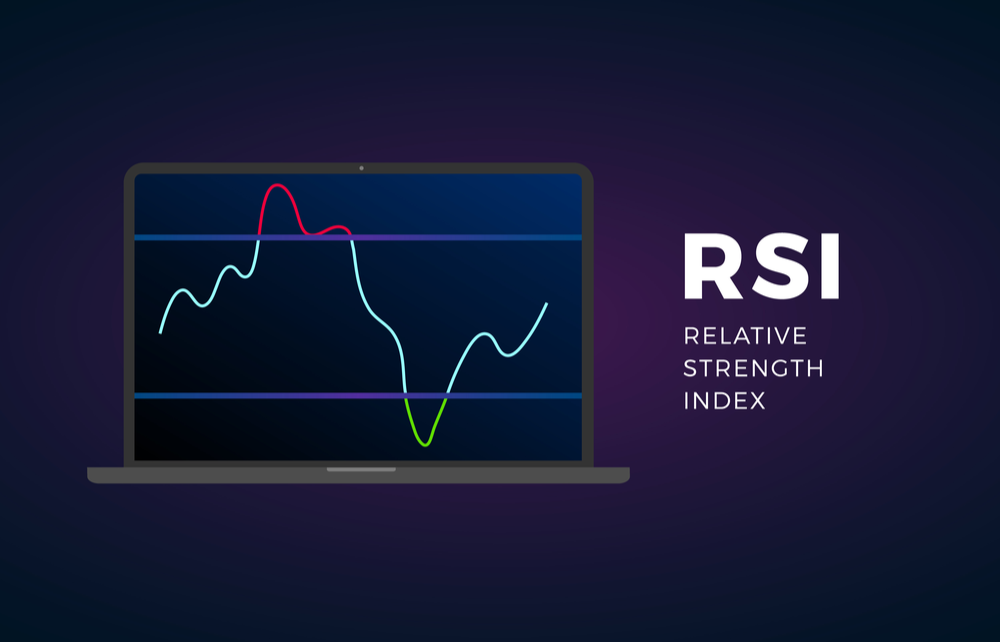 RSI
RELATIVE STRENGTH INDEX